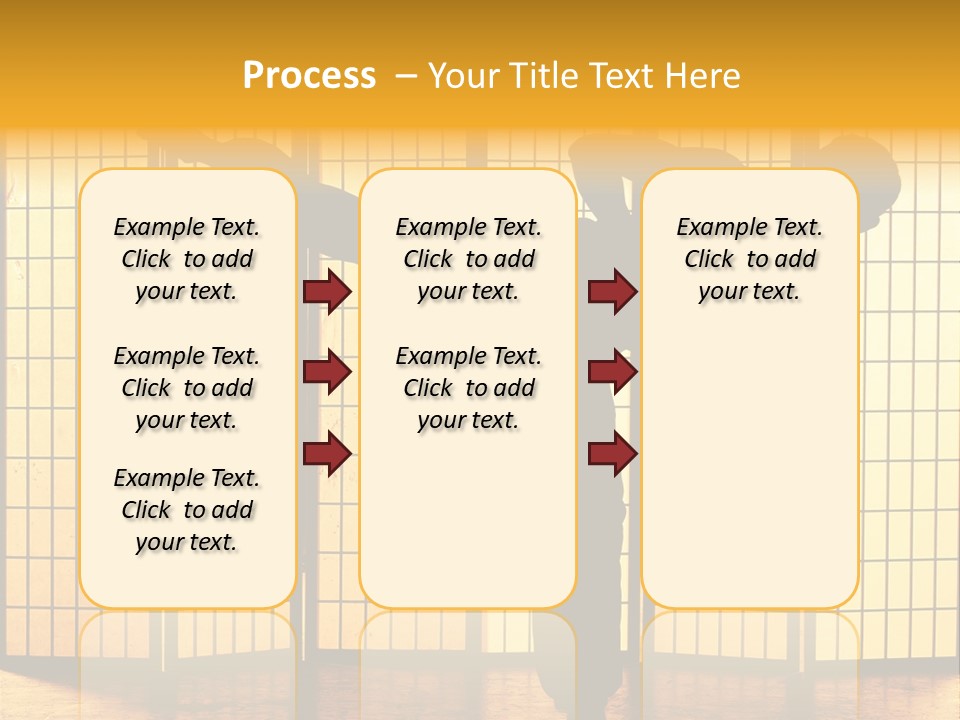 Process – Your Title Text Here

Example Text. Click to add your text.

Example Text. Click to add your text.

Example Text. Click to add your text.

Example Text. Click to add your text.

Example Text. Click to add your text.

Example Text. Click to add your text.